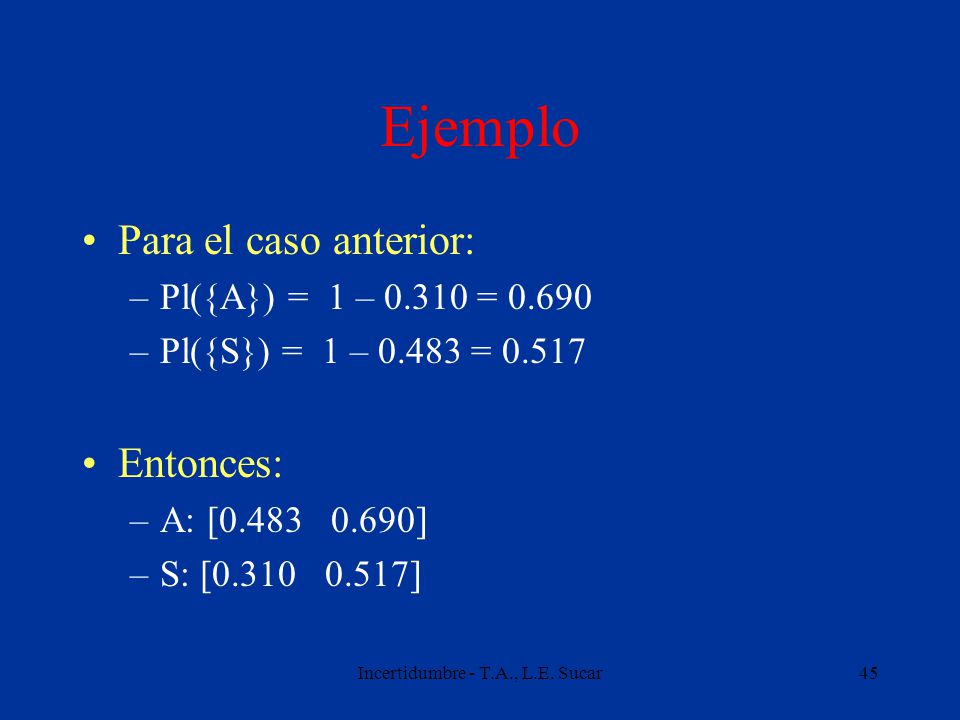 Ejemplo

• Para el caso anterior:
– Pl({A}) = 1 – 0.310 = 0.690
– Pl({S}) = 1 – 0.483 = 0.517

• Entonces:
– A: [0.483 0.690]
– S: [0.310 0.517]

Incertidumbre - T.A., L.E. Sucar

45